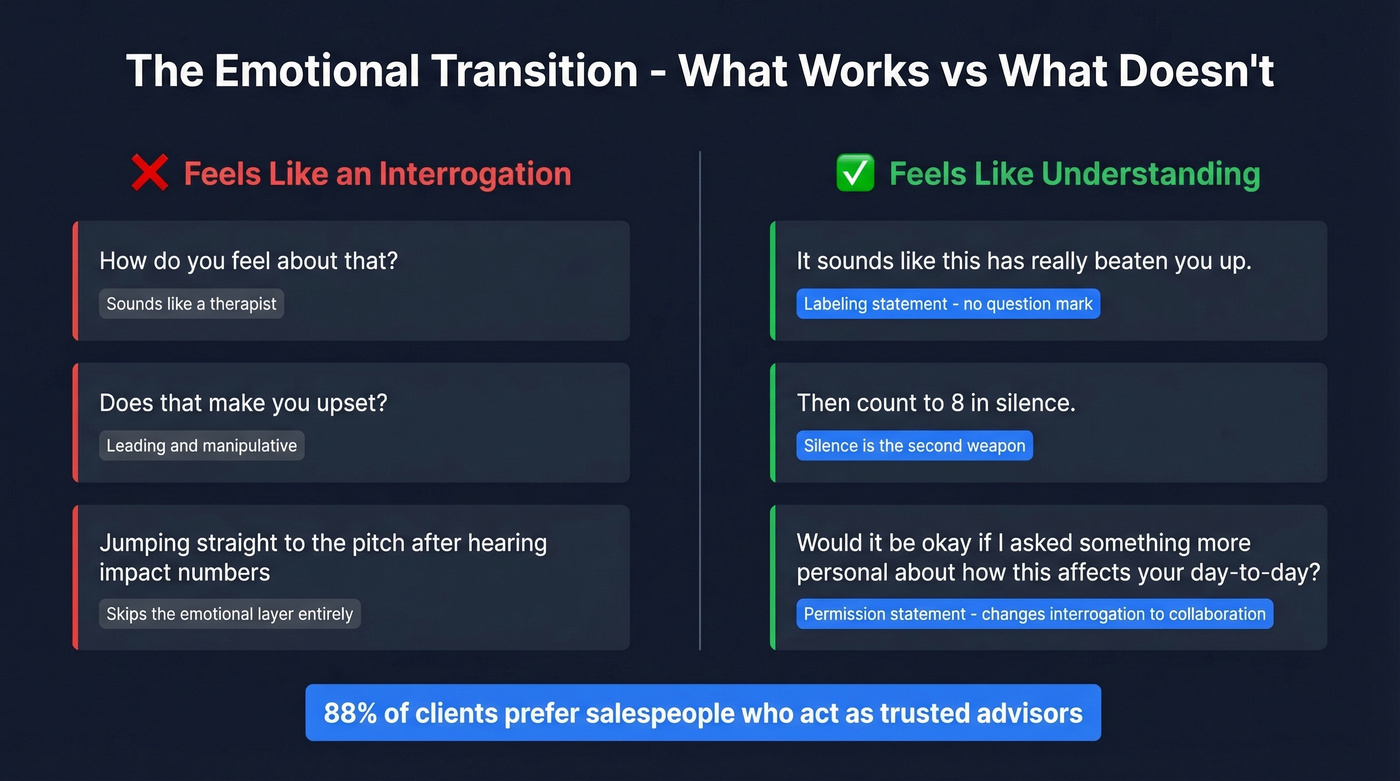 The Emotional Transition - What Works vs What Doesn't

❌ Feels Like an Interrogation

How do you feel about that?

Sounds like a therapist

Does that make you upset?

Leading and manipulative

Jumping straight to the pitch after hearing impact numbers

Skips the emotional layer entirely

✅ Feels Like Understanding

It sounds like this has really beaten you up.

Labeling statement - no question mark

Then count to 8 in silence.

Silence is the second weapon

Would it be okay if I asked something more personal about how this affects your day-to-day?

Permission statement - changes interrogation to collaboration

88% of clients prefer salespeople who act as trusted advisors